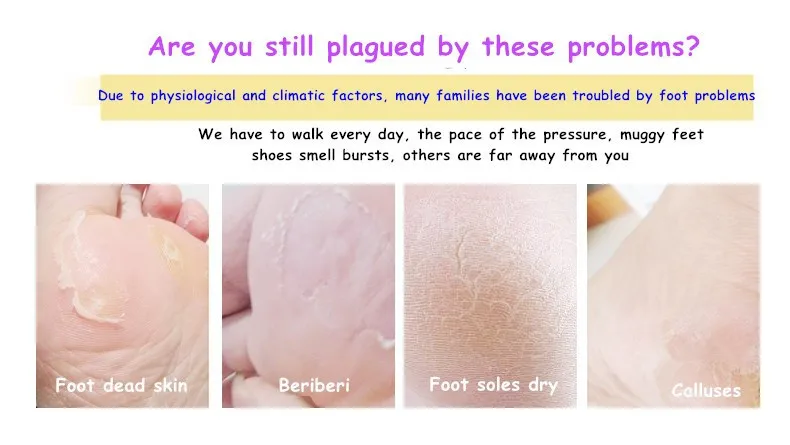 Are you still plagued by these problems?

Due to physiological and climatic factors, many families have been troubled by foot problems

We have to walk every day, the pace of the pressure, muggy feet shoes smell bursts, others are far away from you

Foot dead skin

Beriberi

Foot soles dry

Calluses